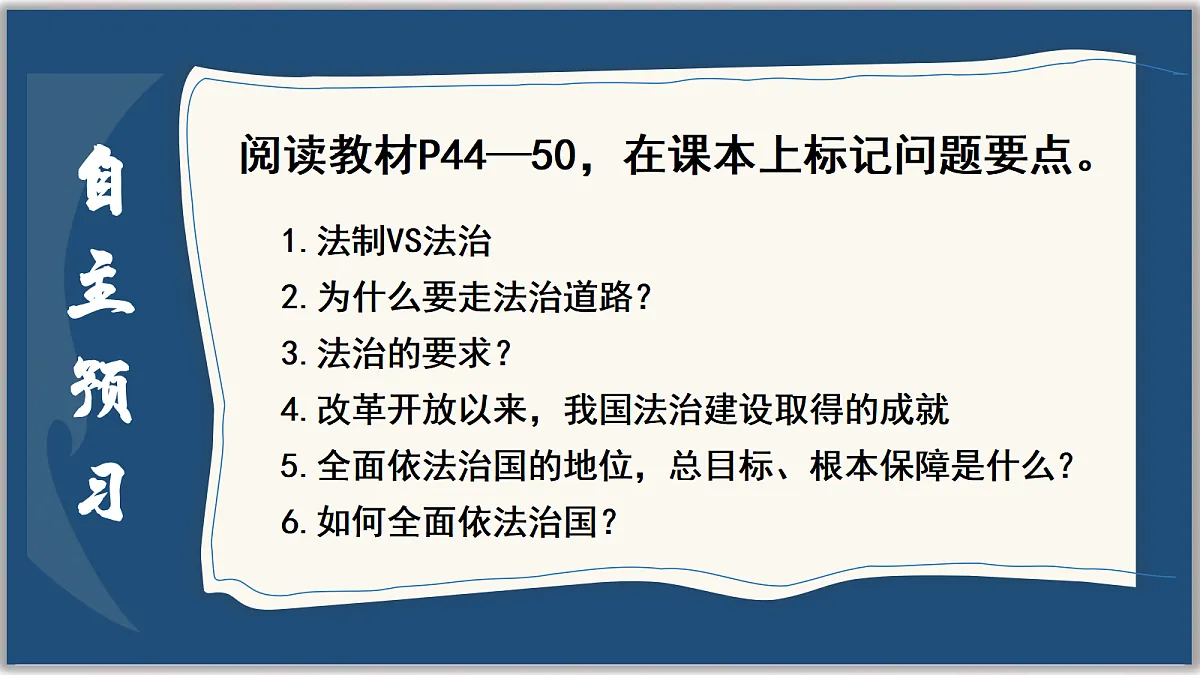 自主预习

阅读教材P44—50，在课本上标记问题要点。

1.法制VS法治
2.为什么要走法治道路?
3.法治的要求?
4.改革开放以来，我国法治建设取得的成就
5.全面依法治国的地位，总目标、根本保障是什么?
6.如何全面依法治国?